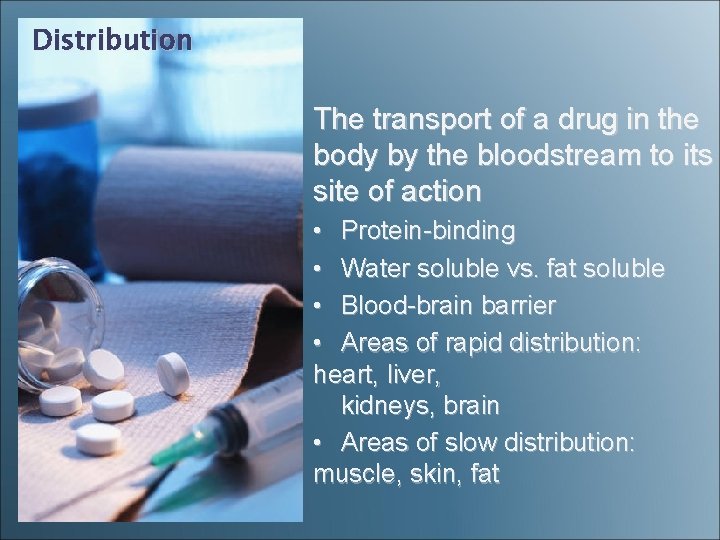 Distribution

The transport of a drug in the body by the bloodstream to its site of action

• Protein-binding
• Water soluble vs. fat soluble
• Blood-brain barrier
• Areas of rapid distribution: heart, liver, kidneys, brain
• Areas of slow distribution: muscle, skin, fat